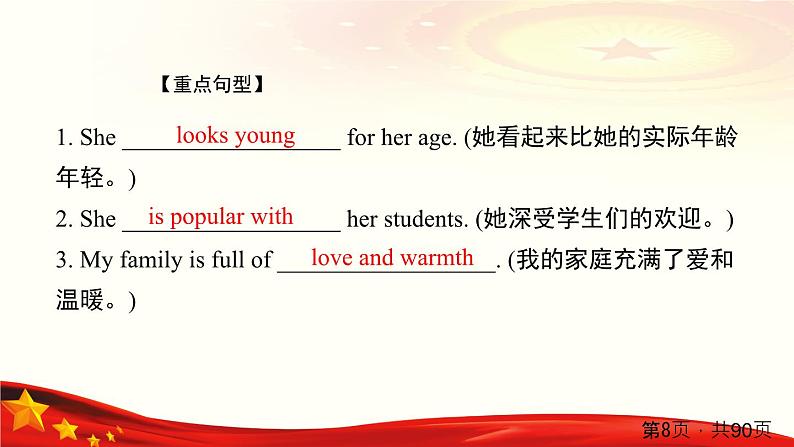 【重点句型】

1. She looks young for her age. (她看起来比她的实际年龄年轻。)

2. She is popular with her students. (她深受学生们的欢迎。)

3. My family is full of love and warmth. (我的家庭充满了爱和温暖。)

第8页，共90页